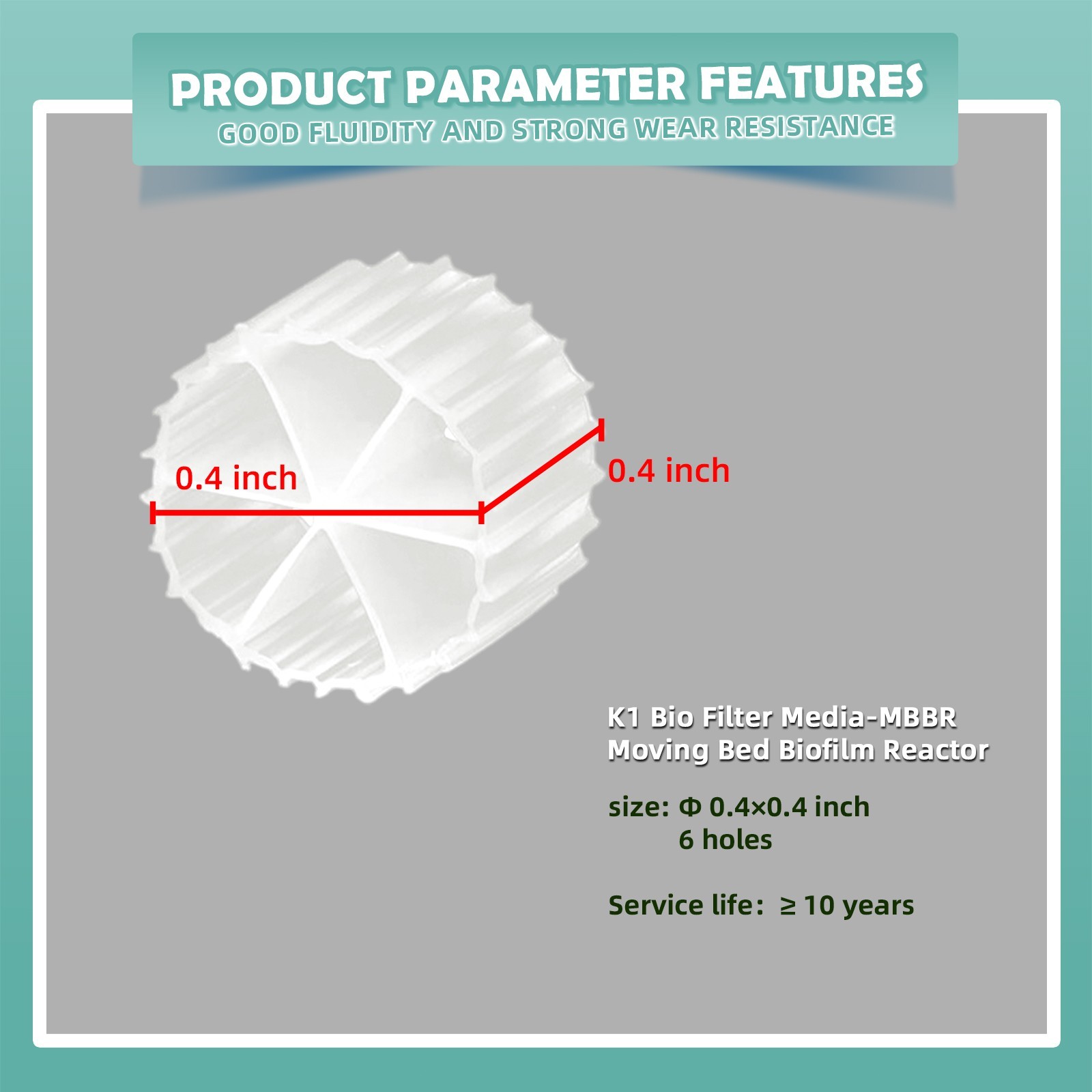 PRODUCT PARAMETER FEATURES
GOOD FLUIDITY AND STRONG WEAR RESISTANCE

0.4 inch

0.4 inch

K1 Bio Filter Media-MBBR
Moving Bed Biofilm Reactor

size: Φ 0.4×0.4 inch
6 holes

Service life: ≥ 10 years